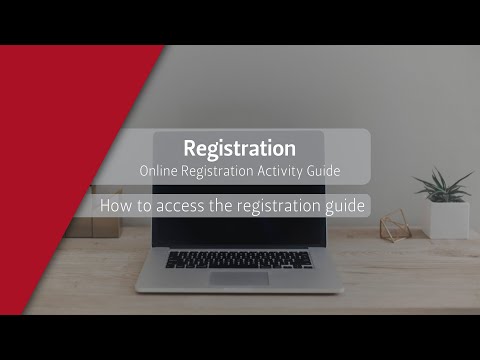 Registration
Online Registration Activity Guide

How to access the registration guide